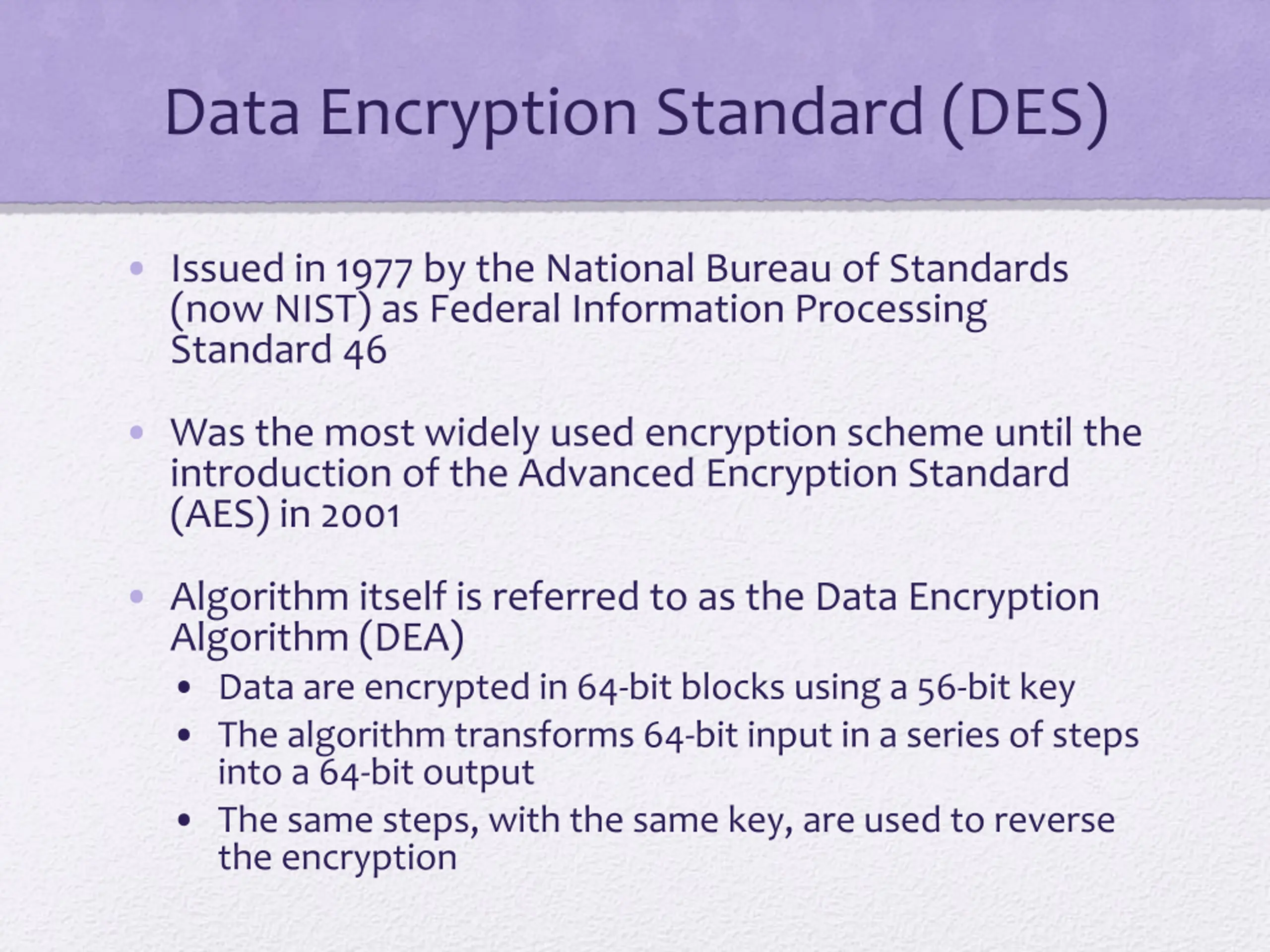 Data Encryption Standard (DES)

• Issued in 1977 by the National Bureau of Standards (now NIST) as Federal Information Processing Standard 46

• Was the most widely used encryption scheme until the introduction of the Advanced Encryption Standard (AES) in 2001

• Algorithm itself is referred to as the Data Encryption Algorithm (DEA)
  • Data are encrypted in 64-bit blocks using a 56-bit key
  • The algorithm transforms 64-bit input in a series of steps into a 64-bit output
  • The same steps, with the same key, are used to reverse the encryption